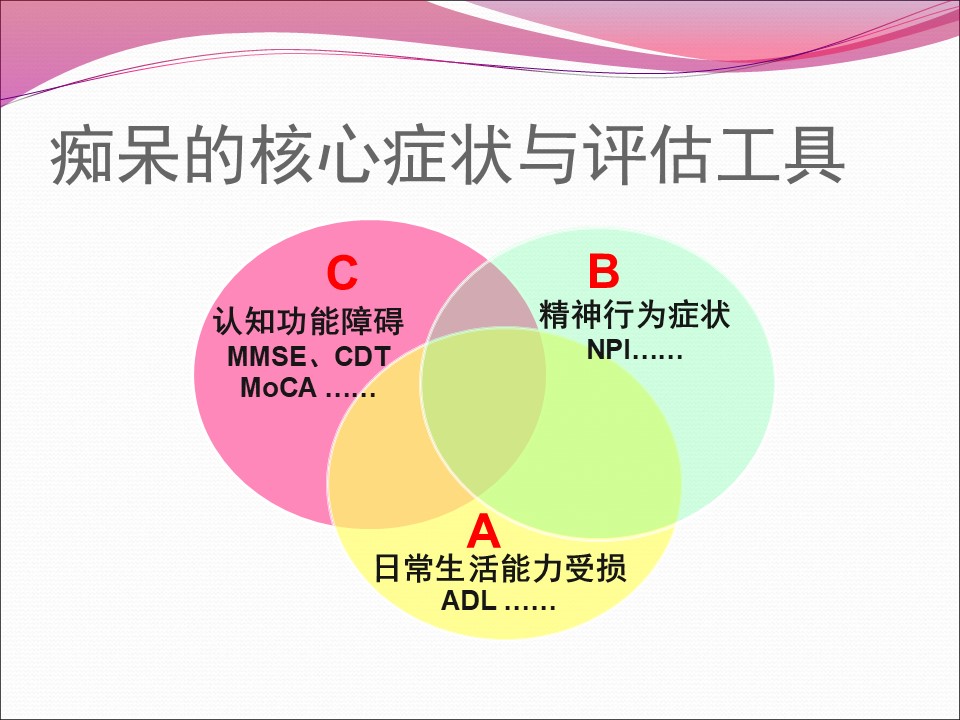 痴呆的核心症状与评估工具

C
认知功能障碍
MMSE、CDT
MoCA ……

B
精神行为症状
NPI……

A
日常生活能力受损
ADL ……